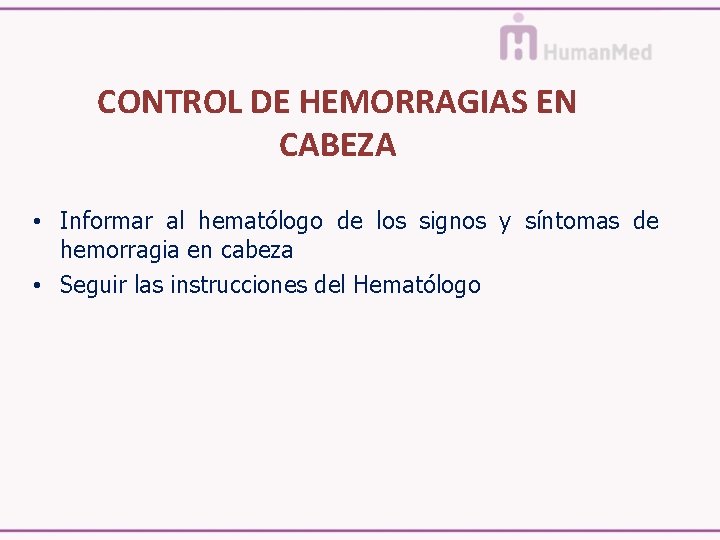 HumanMed

CONTROL DE HEMORRAGIAS EN CABEZA

• Informar al hematólogo de los signos y síntomas de hemorragia en cabeza
• Seguir las instrucciones del Hematólogo